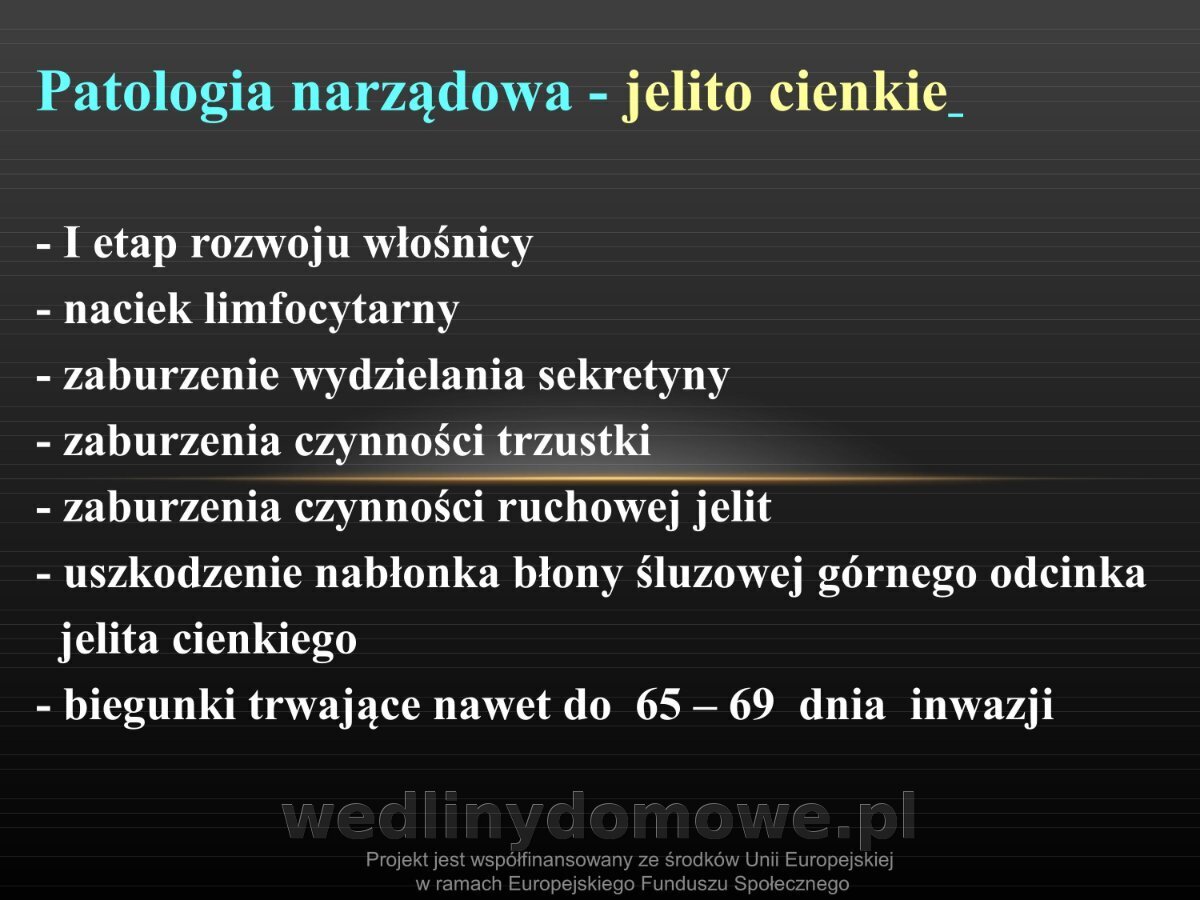 Patologia narządowa - jelito cienkie

- I etap rozwoju włośnicy
- naciek limfocytarny
- zaburzenie wydzielania sekretyny
- zaburzenia czynności trzustki
- zaburzenia czynności ruchowej jelit
- uszkodzenie nabłonka błony śluzowej górnego odcinka jelita cienkiego
- biegunki trwające nawet do 65 – 69 dnia inwazji

wedlinydomowe.pl

Projekt jest współfinansowany ze środków Unii Europejskiej w ramach Europejskiego Funduszu Społecznego